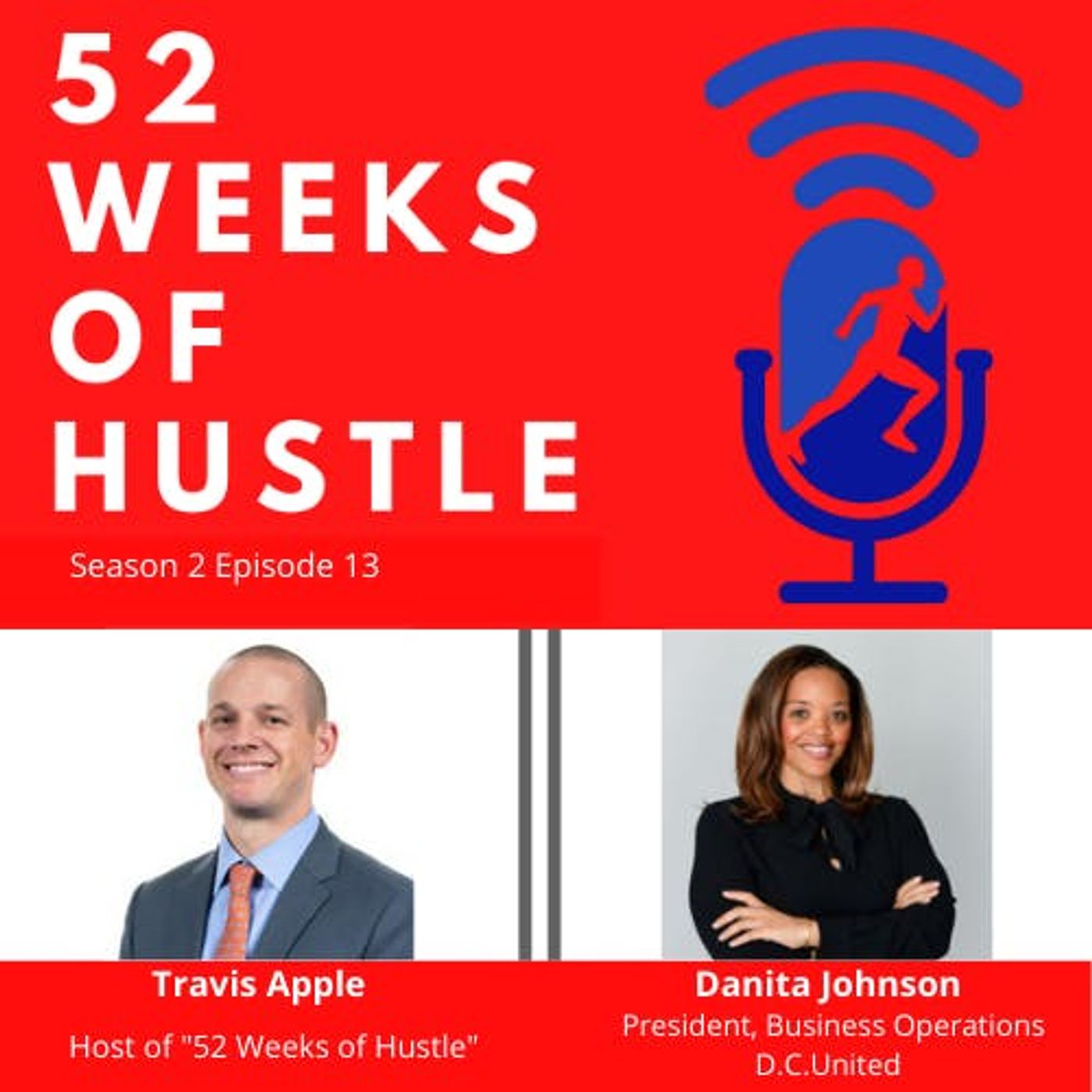 52
WEEKS
OF
HUSTLE

Season 2 Episode 13

Travis Apple
Host of "52 Weeks of Hustle"

Danita Johnson
President, Business Operations
D.C.United